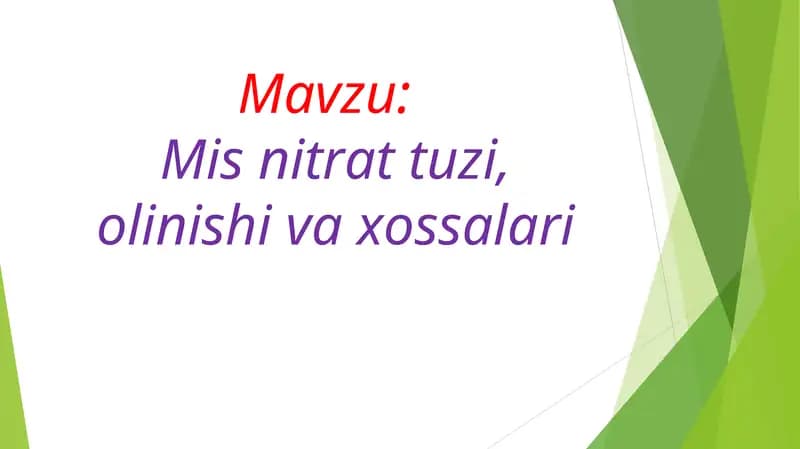 Mavzu:
Mis nitrat tuzi,
olinishi va xossalari